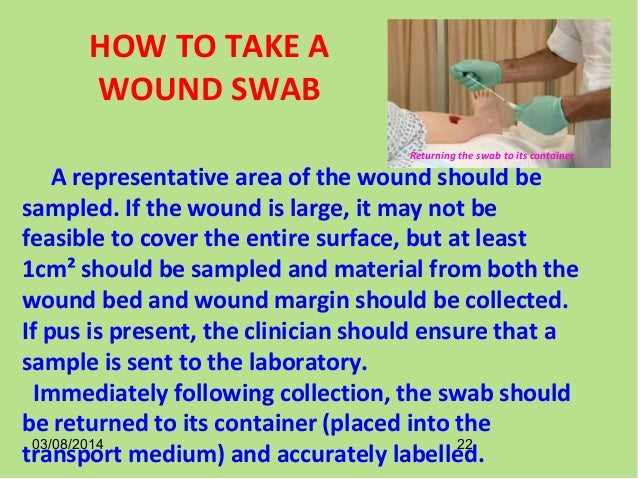 HOW TO TAKE A WOUND SWAB

Returning the swab to its container

A representative area of the wound should be sampled. If the wound is large, it may not be feasible to cover the entire surface, but at least $1cm^2$ should be sampled and material from both the wound bed and wound margin should be collected. If pus is present, the clinician should ensure that a sample is sent to the laboratory.

Immediately following collection, the swab should be returned to its container (placed into the transport medium) and accurately labelled.

03/08/2014

22